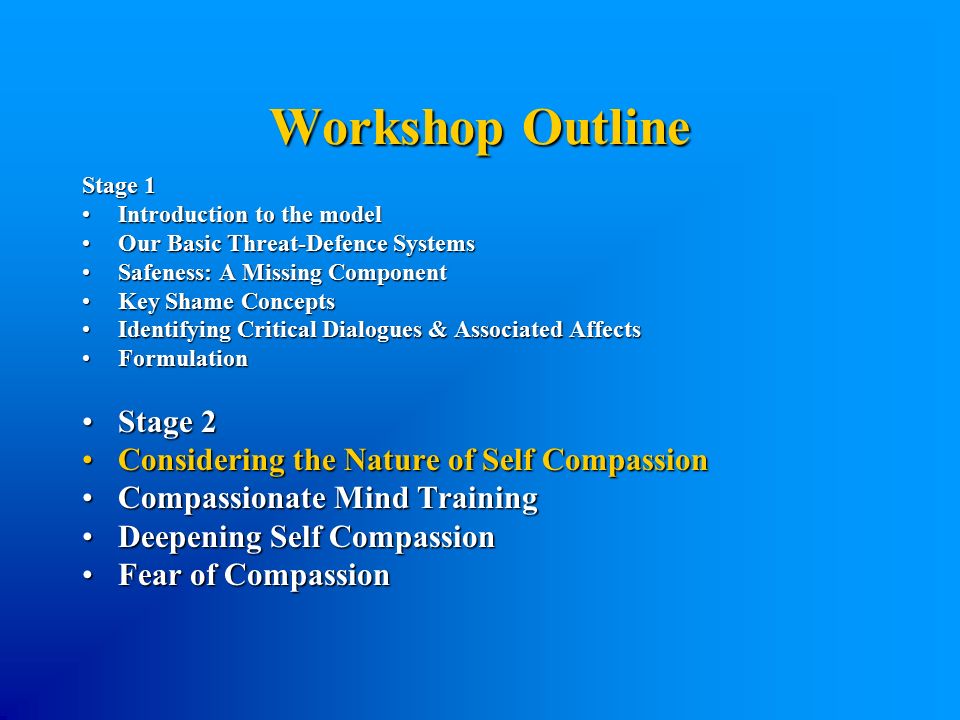 Workshop Outline

Stage 1
• Introduction to the model
• Our Basic Threat-Defence Systems
• Safeness: A Missing Component
• Key Shame Concepts
• Identifying Critical Dialogues & Associated Affects
• Formulation

• Stage 2
• Considering the Nature of Self Compassion
• Compassionate Mind Training
• Deepening Self Compassion
• Fear of Compassion